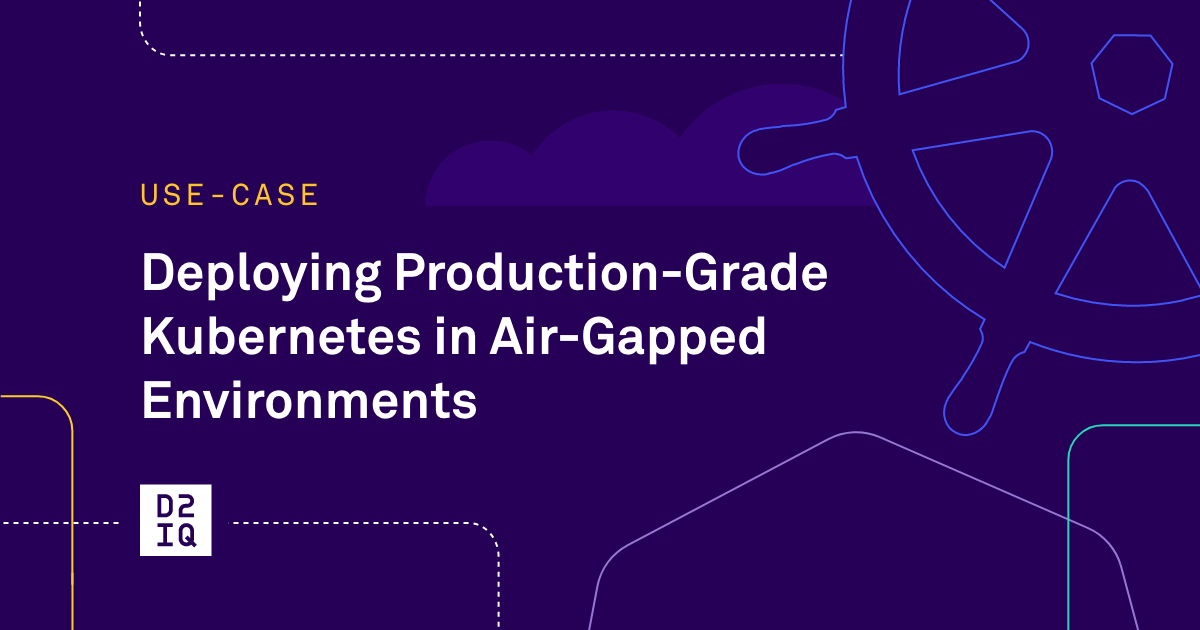 USE-CASE

Deploying Production-Grade Kubernetes in Air-Gapped Environments

D2
IQ